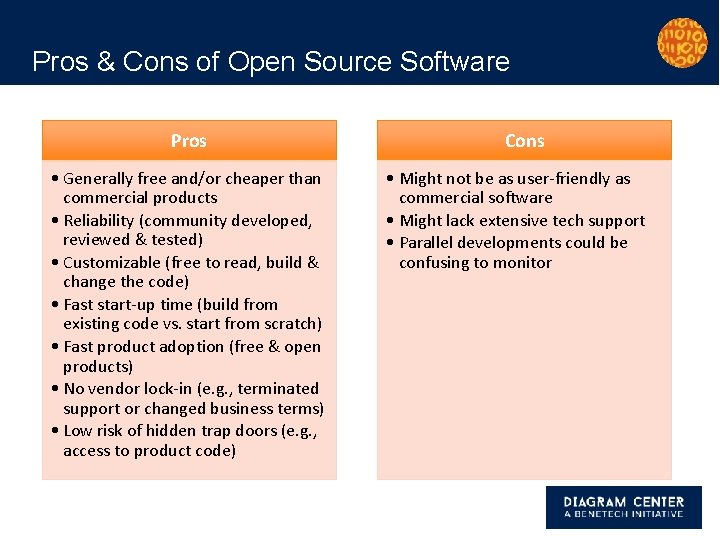 Pros & Cons of Open Source Software

Pros

• Generally free and/or cheaper than commercial products
• Reliability (community developed, reviewed & tested)
• Customizable (free to read, build & change the code)
• Fast start-up time (build from existing code vs. start from scratch)
• Fast product adoption (free & open products)
• No vendor lock-in (e.g., terminated support or changed business terms)
• Low risk of hidden trap doors (e.g., access to product code)

Cons

• Might not be as user-friendly as commercial software
• Might lack extensive tech support
• Parallel developments could be confusing to monitor

DIAGRAM CENTER
A BENETECH INITIATIVE